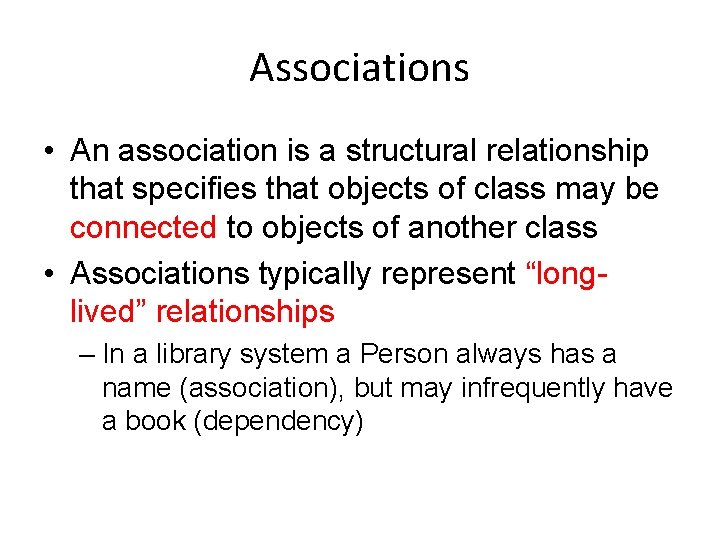 Associations

• An association is a structural relationship that specifies that objects of class may be connected to objects of another class

• Associations typically represent “long-lived” relationships

– In a library system a Person always has a name (association), but may infrequently have a book (dependency)